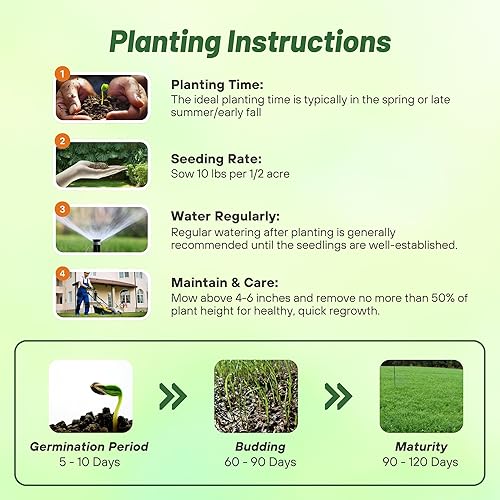 Planting Instructions

1

Planting Time:
The ideal planting time is typically in the spring or late summer/early fall

2

Seeding Rate:
Sow 10 lbs per 1/2 acre

3

Water Regularly:
Regular watering after planting is generally recommended until the seedlings are well-established.

4

Maintain & Care:
Mow above 4-6 inches and remove no more than 50% of plant height for healthy, quick regrowth.

Germination Period
5 - 10 Days

Budding
60 - 90 Days

Maturity
90 - 120 Days